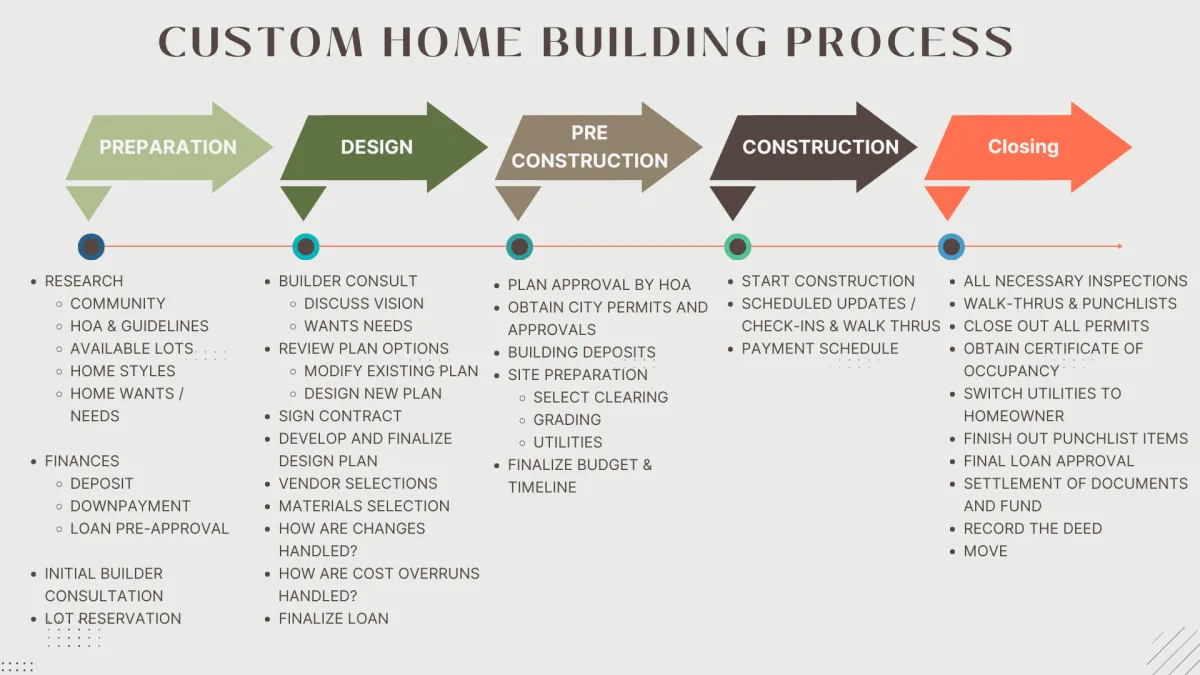 CUSTOM HOME BUILDING PROCESS

PREPARATION

DESIGN

PRE CONSTRUCTION

CONSTRUCTION

Closing

- RESEARCH
  - COMMUNITY
  - HOA & GUIDELINES
  - AVAILABLE LOTS
  - HOME STYLES
  - HOME WANTS / NEEDS

- FINANCES
  - DEPOSIT
  - DOWNPAYMENT
  - LOAN PRE-APPROVAL

- INITIAL BUILDER CONSULTATION
- LOT RESERVATION

- BUILDER CONSULT
  - DISCUSS VISION
  - WANTS NEEDS
- REVIEW PLAN OPTIONS
  - MODIFY EXISTING PLAN
  - DESIGN NEW PLAN
- SIGN CONTRACT
- DEVELOP AND FINALIZE DESIGN PLAN
- VENDOR SELECTIONS
- MATERIALS SELECTION
- HOW ARE CHANGES HANDLED?
- HOW ARE COST OVERRUNS HANDLED?
- FINALIZE LOAN

- PLAN APPROVAL BY HOA
- OBTAIN CITY PERMITS AND APPROVALS
- BUILDING DEPOSITS
- SITE PREPARATION
  - SELECT CLEARING
  - GRADING
  - UTILITIES
- FINALIZE BUDGET & TIMELINE

- START CONSTRUCTION
- SCHEDULED UPDATES / CHECK-INS & WALK THRUS
- PAYMENT SCHEDULE

- ALL NECESSARY INSPECTIONS
- WALK-THRUS & PUNCHLISTS
- CLOSE OUT ALL PERMITS
- OBTAIN CERTIFICATE OF OCCUPANCY
- SWITCH UTILITIES TO HOMEOWNER
- FINISH OUT PUNCHLIST ITEMS
- FINAL LOAN APPROVAL
- SETTLEMENT OF DOCUMENTS AND FUND
- RECORD THE DEED
- MOVE